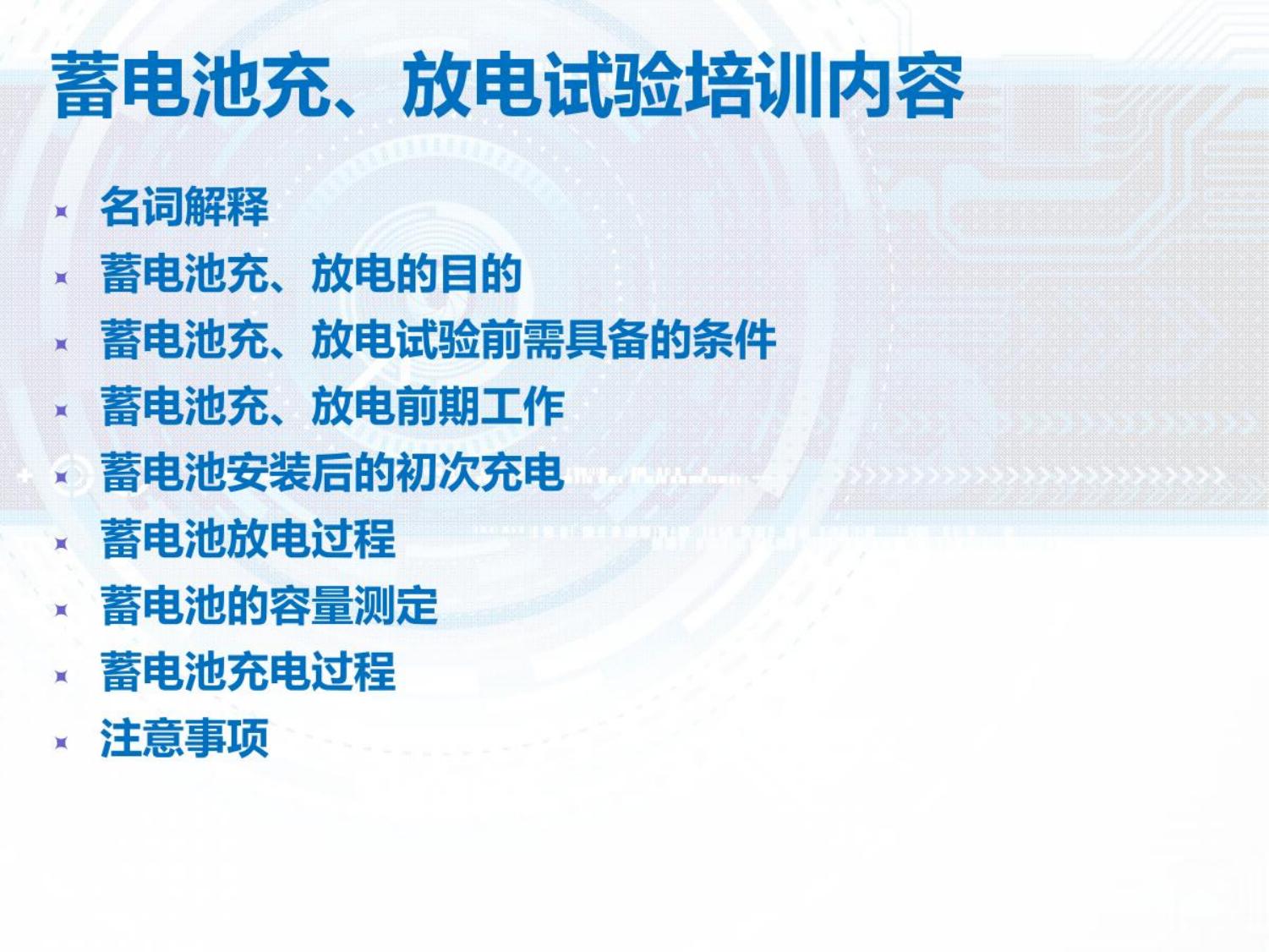 蓄电池充、放电试验培训内容

名词解释
蓄电池充、放电的目的
蓄电池充、放电试验前需具备的条件
蓄电池充、放电前期工作
蓄电池安装后的初次充电
蓄电池放电过程
蓄电池的容量测定
蓄电池充电过程
注意事项